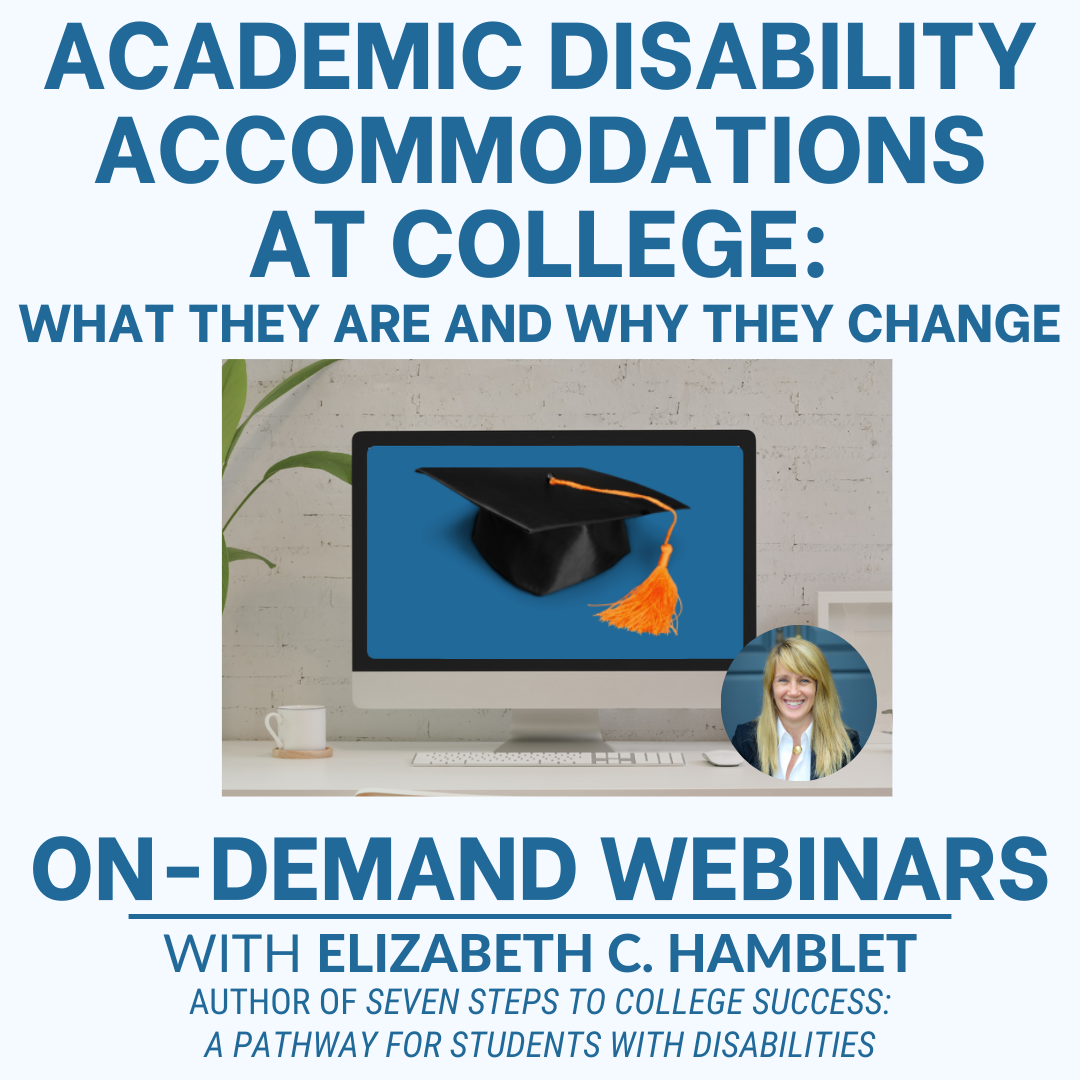 ACADEMIC DISABILITY ACCOMMODATIONS AT COLLEGE:
WHAT THEY ARE AND WHY THEY CHANGE

ON-DEMAND WEBINARS
WITH ELIZABETH C. HAMBLET
AUTHOR OF SEVEN STEPS TO COLLEGE SUCCESS: A PATHWAY FOR STUDENTS WITH DISABILITIES